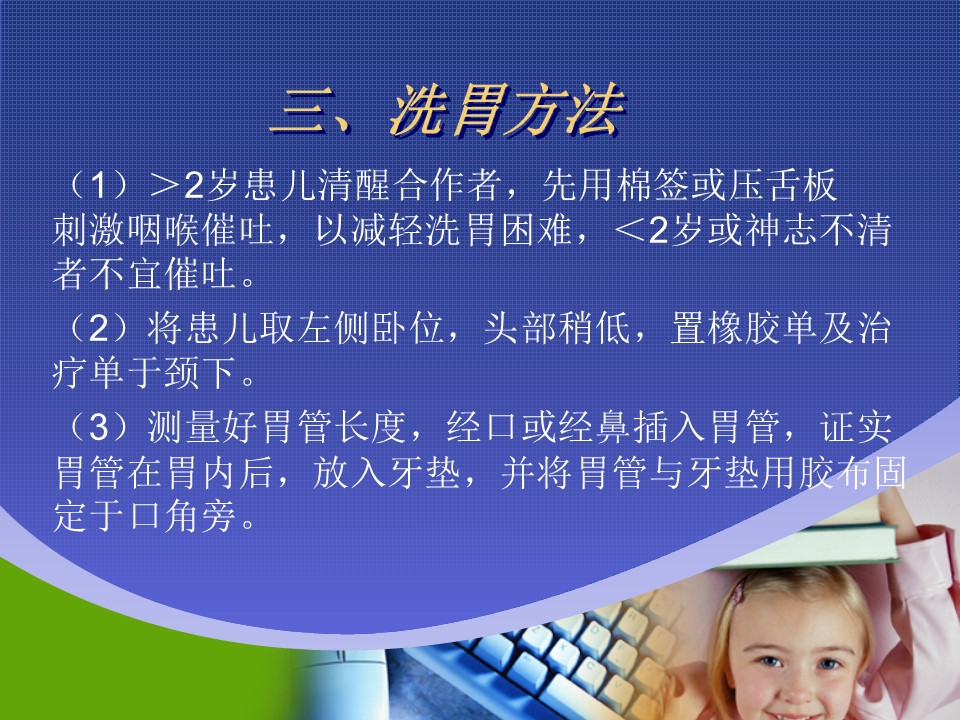 三、洗胃方法

（1）＞2岁患儿清醒合作者，先用棉签或压舌板刺激咽喉催吐，以减轻洗胃困难，＜2岁或神志不清者不宜催吐。

（2）将患儿取左侧卧位，头部稍低，置橡胶单及治疗单于颈下。

（3）测量好胃管长度，经口或经鼻插入胃管，证实胃管在胃内后，放入牙垫，并将胃管与牙垫用胶布固定于口角旁。